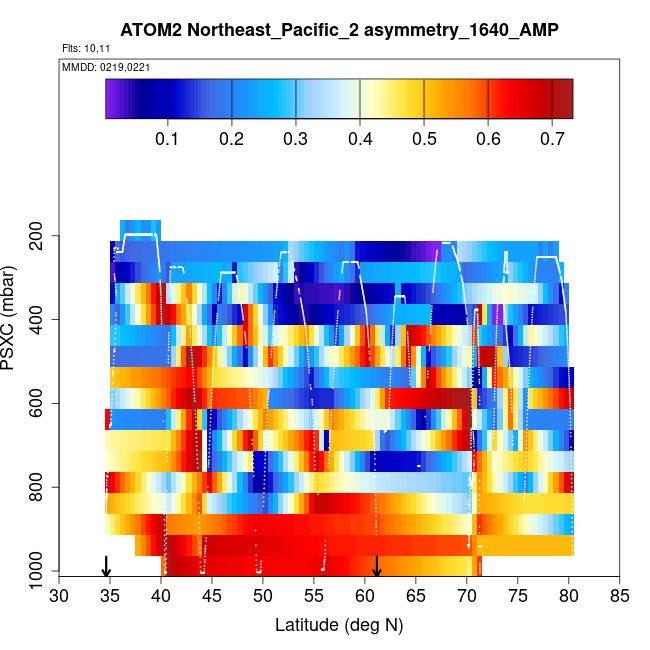 ATOM2 Northeast_Pacific_2 asymmetry_1640_AMP

Flts: 10,11

MMDD: 0219,0221

0.1 0.2 0.3 0.4 0.5 0.6 0.7

PSXC (mbar)

200
400
600
800
1000

30 35 40 45 50 55 60 65 70 75 80 85

Latitude (deg N)